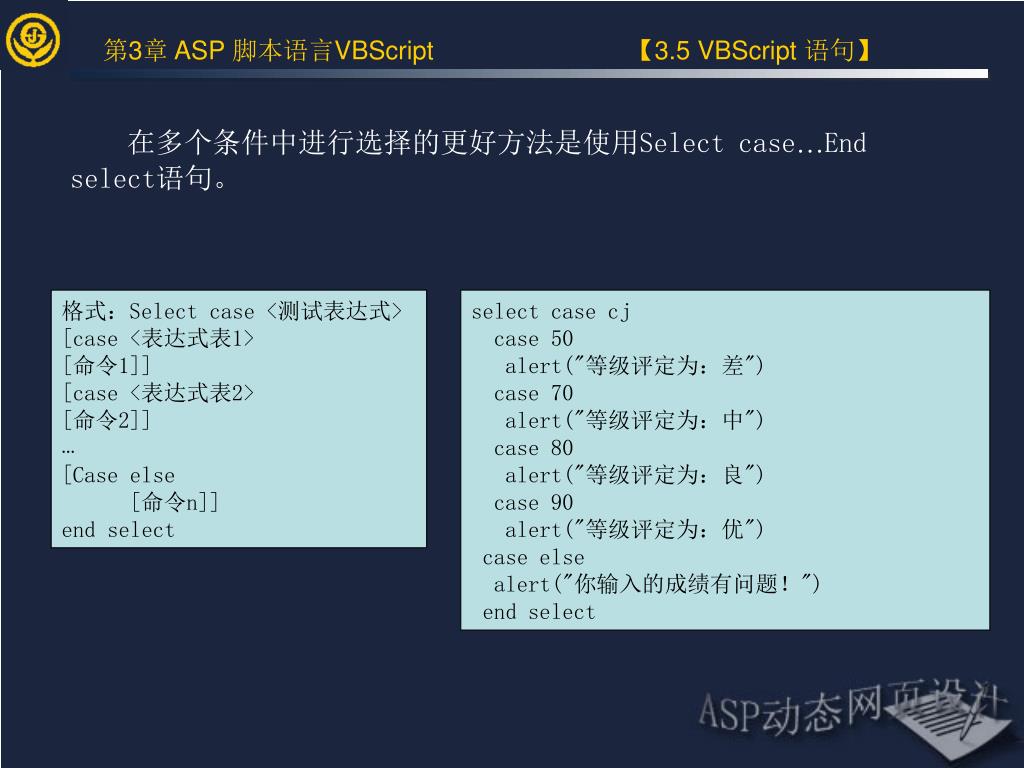 第3章 ASP 脚本语言VBScript 【3.5 VBScript 语句】

在多个条件中进行选择的更好方法是使用Select case…End select语句。

格式：Select case <测试表达式>
[case <表达式表1>
[命令1]]
[case <表达式表2>
[命令2]]
…
[Case else
[命令n]]
end select

select case cj
case 50
alert("等级评定为：差")
case 70
alert("等级评定为：中")
case 80
alert("等级评定为：良")
case 90
alert("等级评定为：优")
case else
alert("你输入的成绩有问题！")
end select

ASP动态网页设计